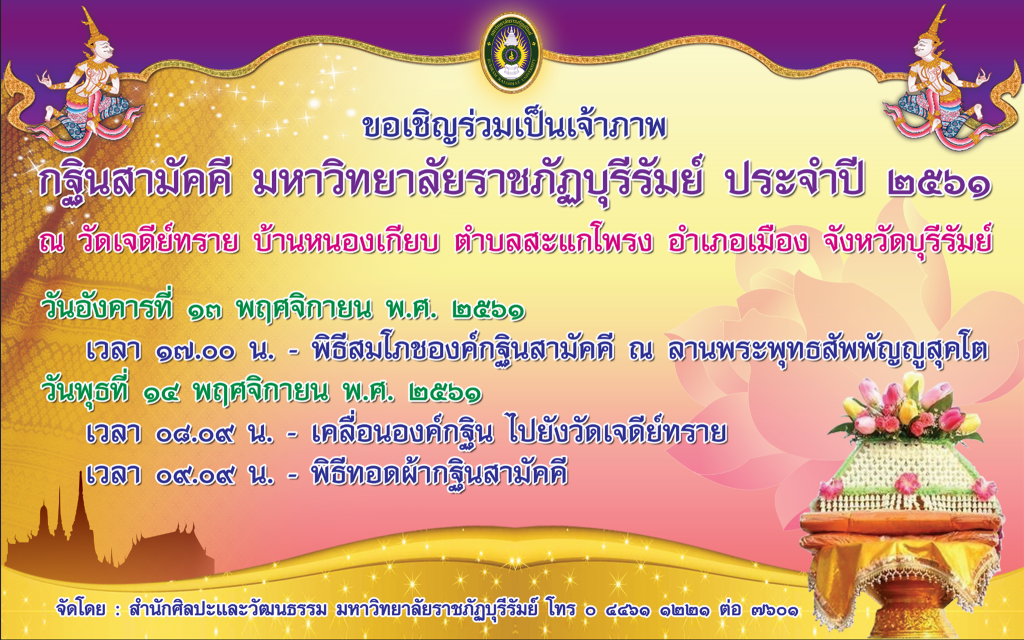 ขอเชิญร่วมเป็นเจ้าภาพ
กฐินสามัคคี มหาวิทยาลัยราชภัฏบุรีรัมย์ ประจำปี ๒๕๖๑
ณ วัดเจดีย์ทราย บ้านหนองเกียบ ตำบลสะแกโพรง อำเภอเมือง จังหวัดบุรีรัมย์

วันอังคารที่ ๑๓ พฤศจิกายน พ.ศ. ๒๕๖๑
เวลา ๑๗.๐๐ น. - พิธีสมโภชองค์กฐินสามัคคี ณ ลานพระพุทธสัพพัญญูสุคโต
วันพุธที่ ๑๔ พฤศจิกายน พ.ศ. ๒๕๖๑
เวลา ๐๘.๐๙ น. - เคลื่อนองค์กฐิน ไปยังวัดเจดีย์ทราย
เวลา ๐๙.๐๙ น. - พิธีทอดผ้ากฐินสามัคคี

จัดโดย : สำนักศิลปะและวัฒนธรรม มหาวิทยาลัยราชภัฏบุรีรัมย์ โทร ๐ ๔๔๖๑ ๑๒๒๑ ต่อ ๗๖๐๑